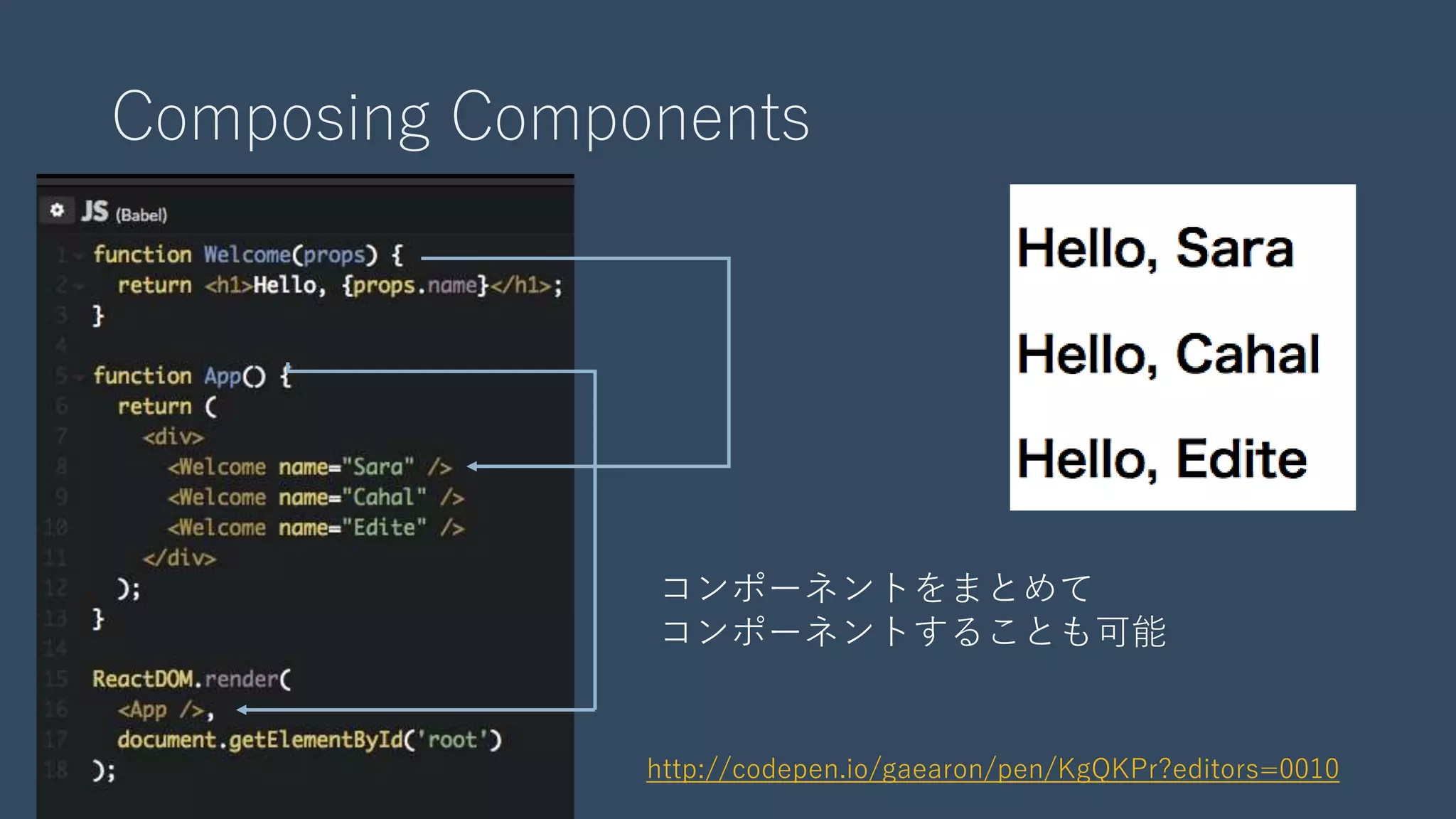 Composing Components

JS (Babel)

1 function Welcome(props) {
2   return <h1>Hello, {props.name}</h1>;
3 }
4
5 function App() {
6   return (
7     <div>
8       <Welcome name="Sara" />
9       <Welcome name="Cahal" />
10      <Welcome name="Edite" />
11    </div>
12  );
13 }
14
15 ReactDOM.render(
16   <App />,
17   document.getElementById('root')
18 );

Hello, Sara

Hello, Cahal

Hello, Edite

コンポーネントをまとめて
コンポーネントすることも可能

http://codepen.io/gaearon/pen/KgQKPr?editors=0010